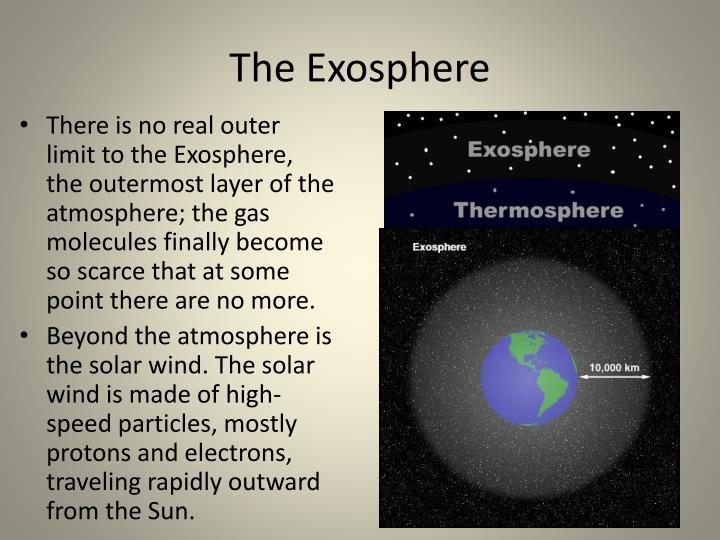 The Exosphere

• There is no real outer limit to the Exosphere, the outermost layer of the atmosphere; the gas molecules finally become so scarce that at some point there are no more.

• Beyond the atmosphere is the solar wind. The solar wind is made of high-speed particles, mostly protons and electrons, traveling rapidly outward from the Sun.

Exosphere

Thermosphere

Exosphere

10,000 km